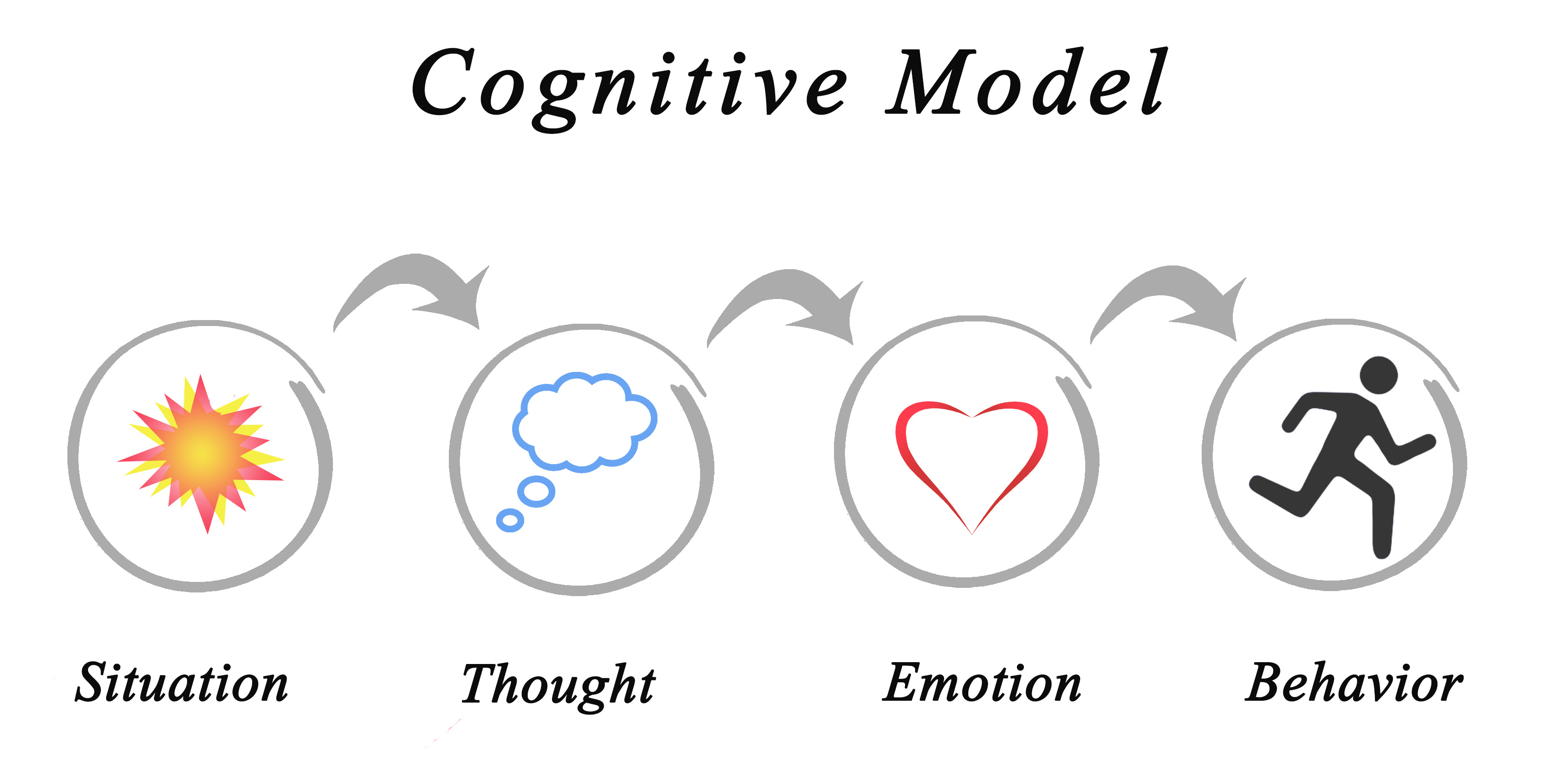 Cognitive Model

Situation

Thought

Emotion

Behavior